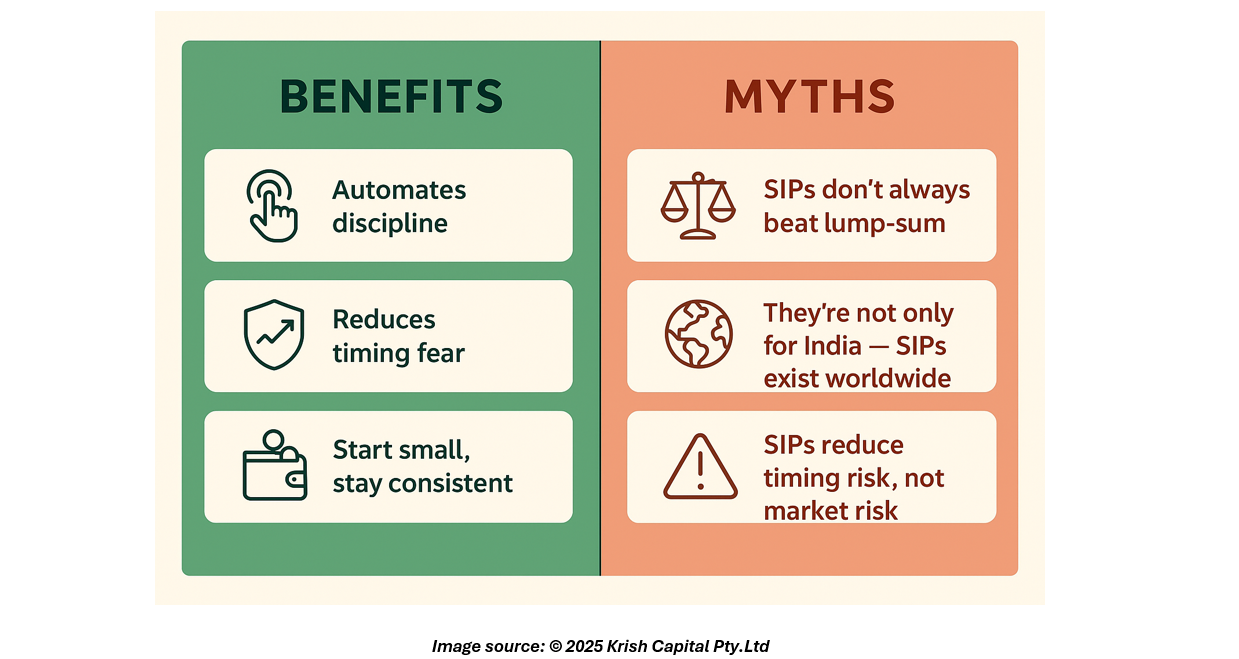 BENEFITS

Automates discipline

Reduces timing fear

Start small, stay consistent

MYTHS

SIPs don't always beat lump-sum

They're not only for India — SIPs exist worldwide

SIPs reduce timing risk, not market risk

Image source: © 2025 Krish Capital Pty.Ltd